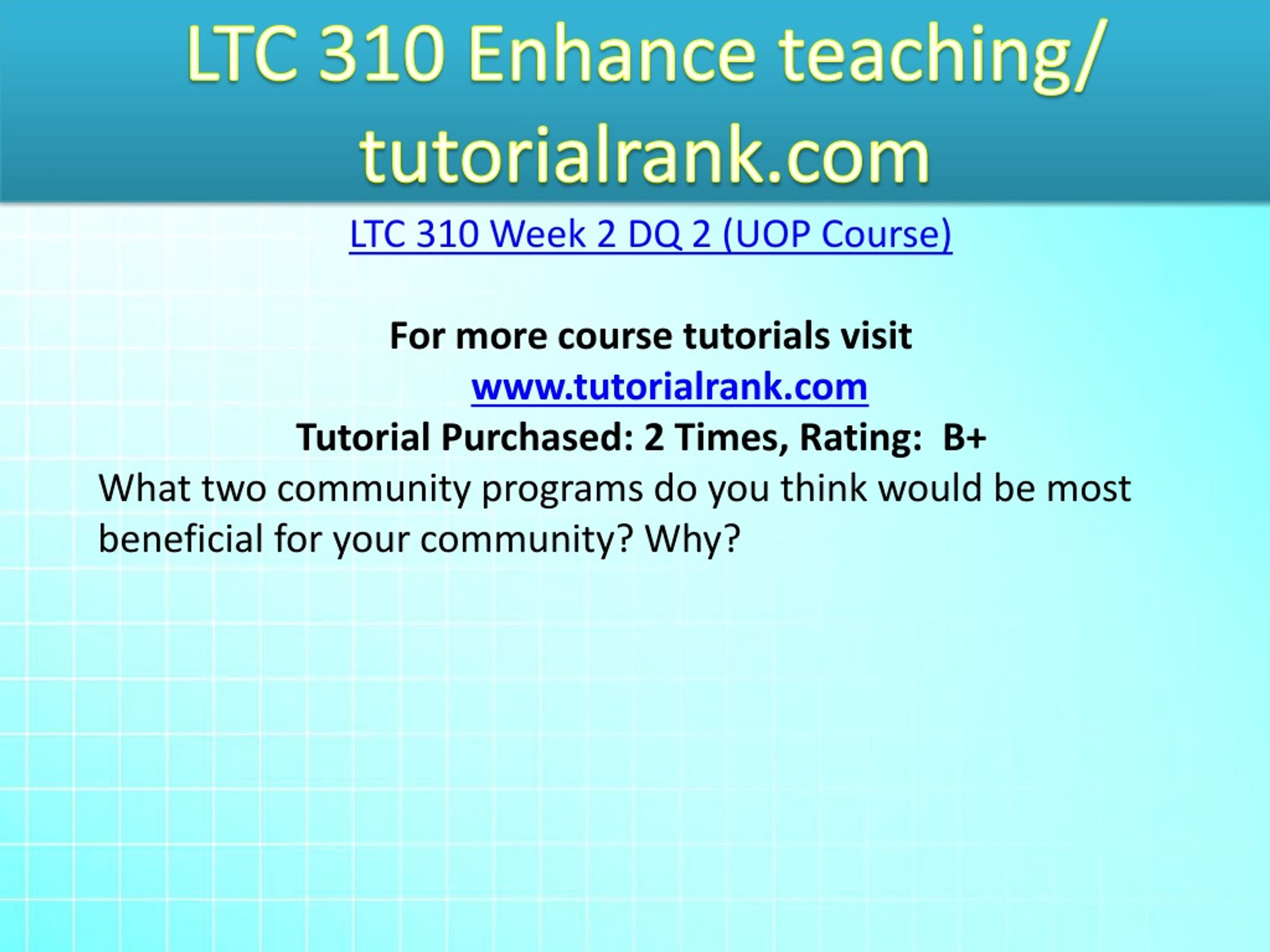 LTC 310 Enhance teaching/ tutorialrank.com

LTC 310 Week 2 DQ 2 (UOP Course)

For more course tutorials visit
www.tutorialrank.com
Tutorial Purchased: 2 Times, Rating: B+
What two community programs do you think would be most beneficial for your community? Why?